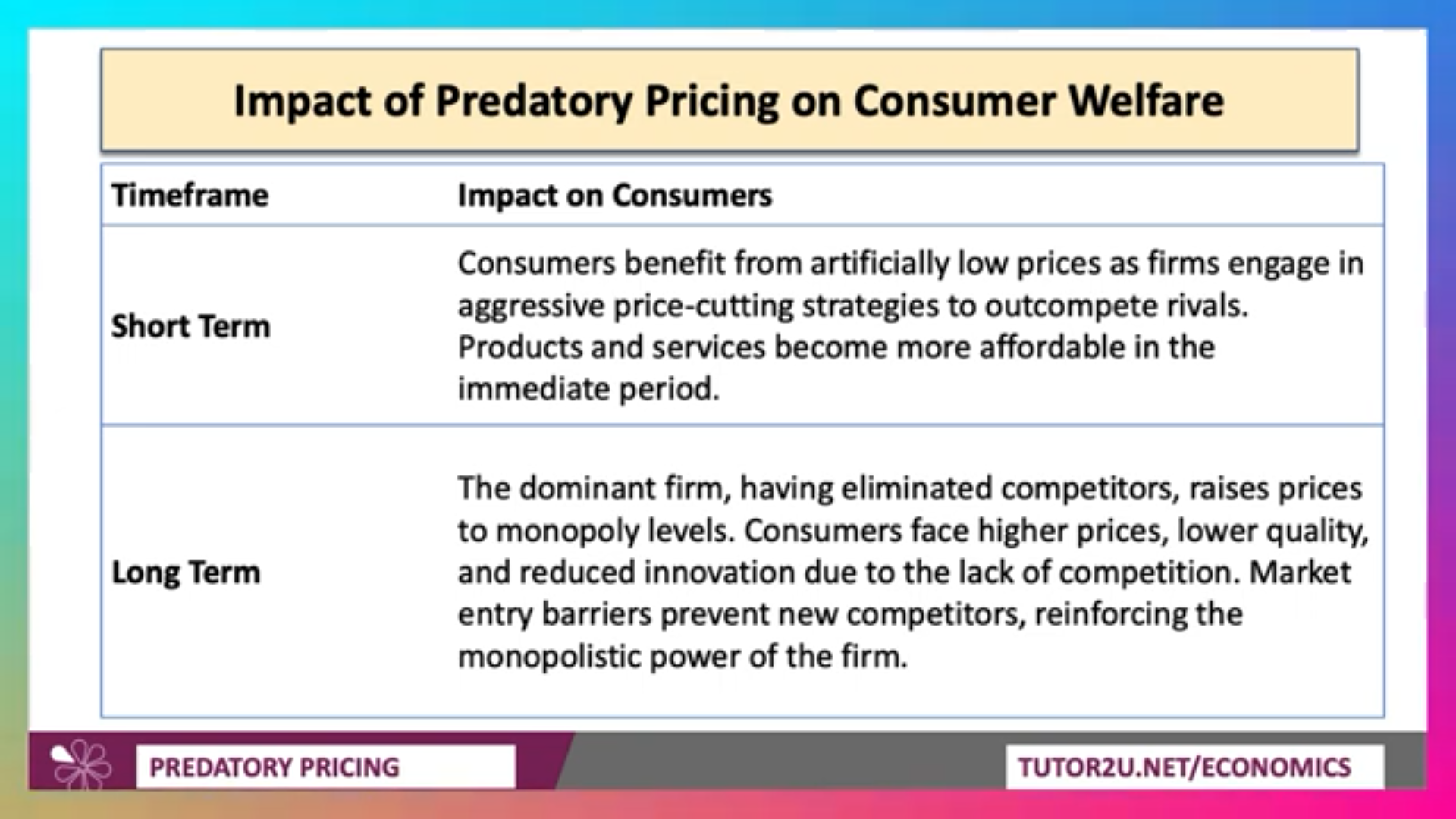 Impact of Predatory Pricing on Consumer Welfare

| Timeframe | Impact on Consumers |
|---|---|
| Short Term | Consumers benefit from artificially low prices as firms engage in aggressive price-cutting strategies to outcompete rivals. Products and services become more affordable in the immediate period. |
| Long Term | The dominant firm, having eliminated competitors, raises prices to monopoly levels. Consumers face higher prices, lower quality, and reduced innovation due to the lack of competition. Market entry barriers prevent new competitors, reinforcing the monopolistic power of the firm. |

PREDATORY PRICING

TUTOR2U.NET/ECONOMICS